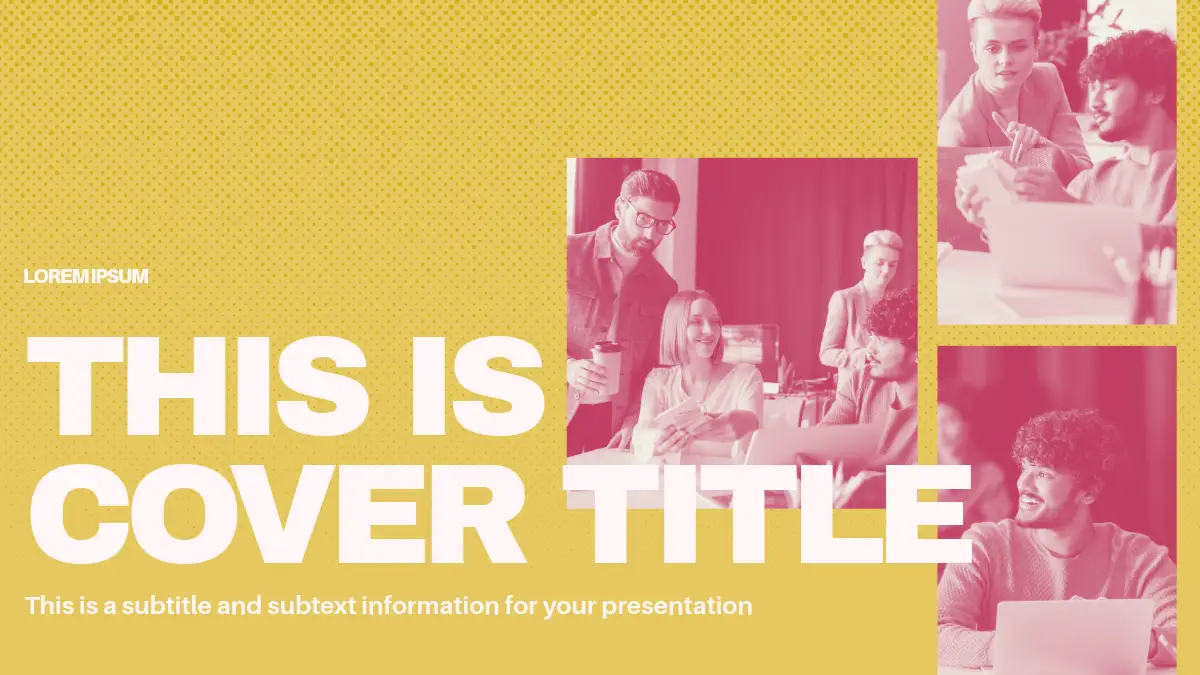 LOREM IPSUM

THIS IS COVER TITLE

This is a subtitle and subtext information for your presentation